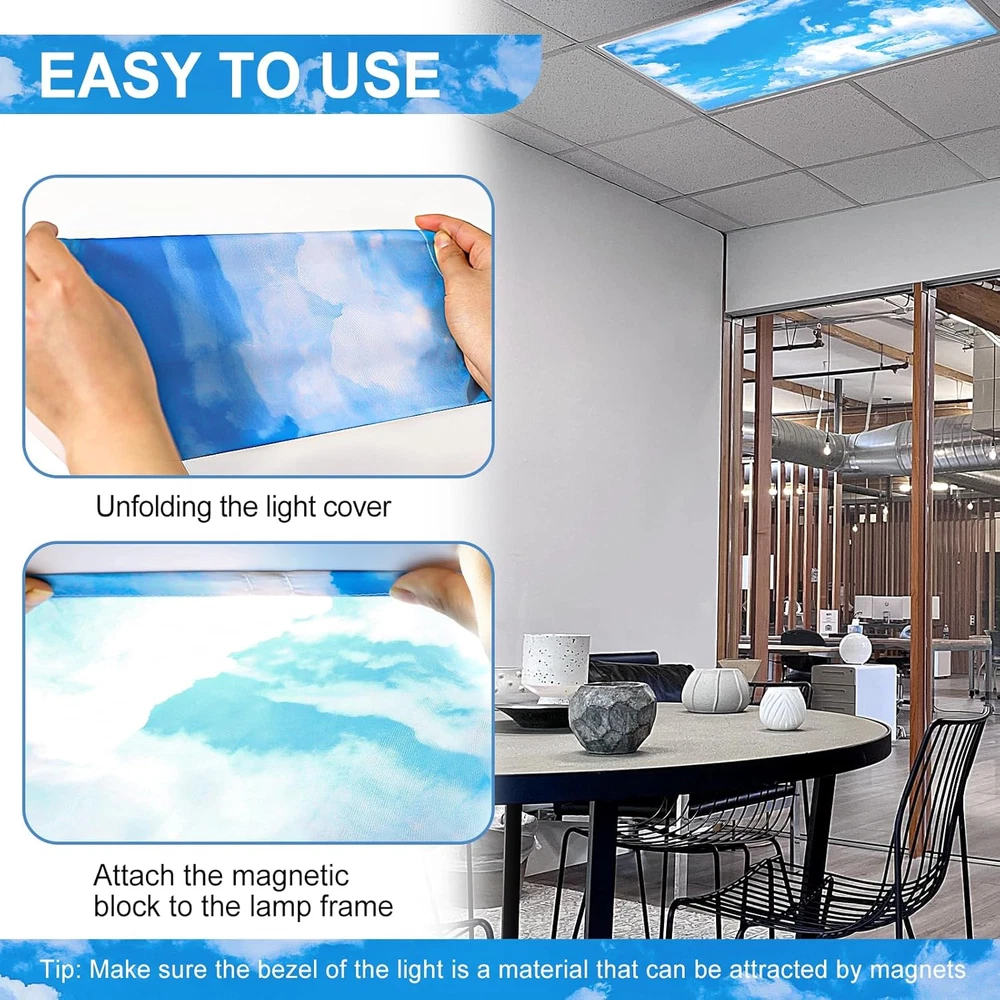 EASY TO USE

Unfolding the light cover

Attach the magnetic block to the lamp frame

Tip: Make sure the bezel of the light is a material that can be attracted by magnets